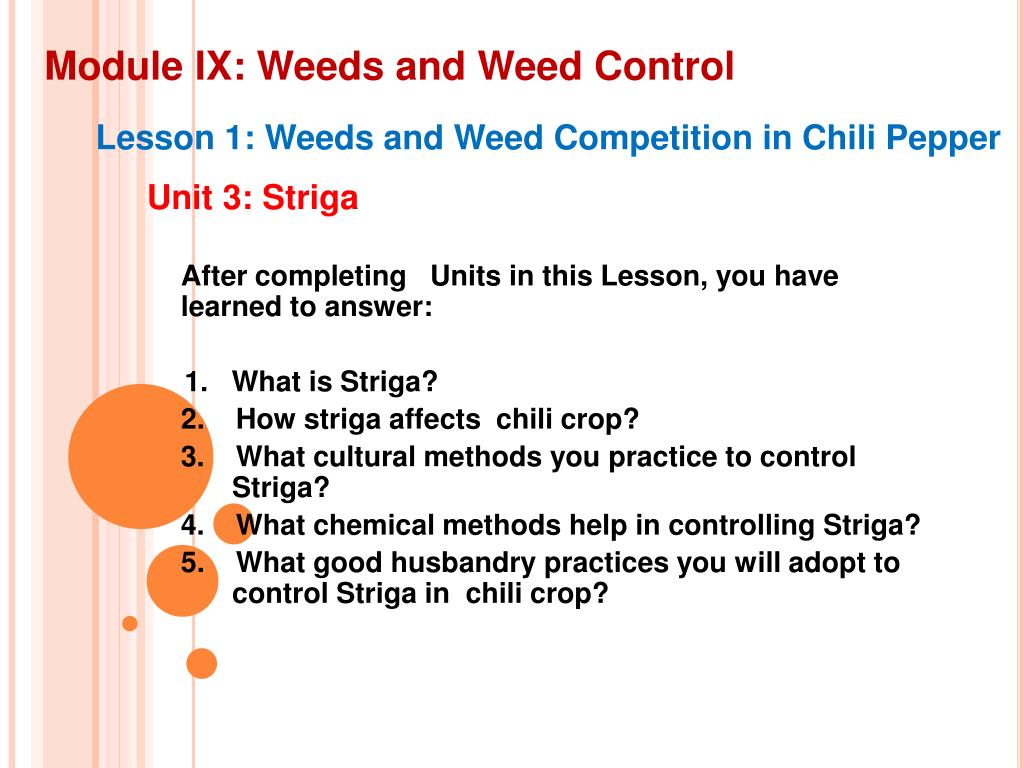 Module IX: Weeds and Weed Control

Lesson 1: Weeds and Weed Competition in Chili Pepper

Unit 3: Striga

After completing Units in this Lesson, you have learned to answer:

1. What is Striga?
2. How striga affects chili crop?
3. What cultural methods you practice to control Striga?
4. What chemical methods help in controlling Striga?
5. What good husbandry practices you will adopt to control Striga in chili crop?